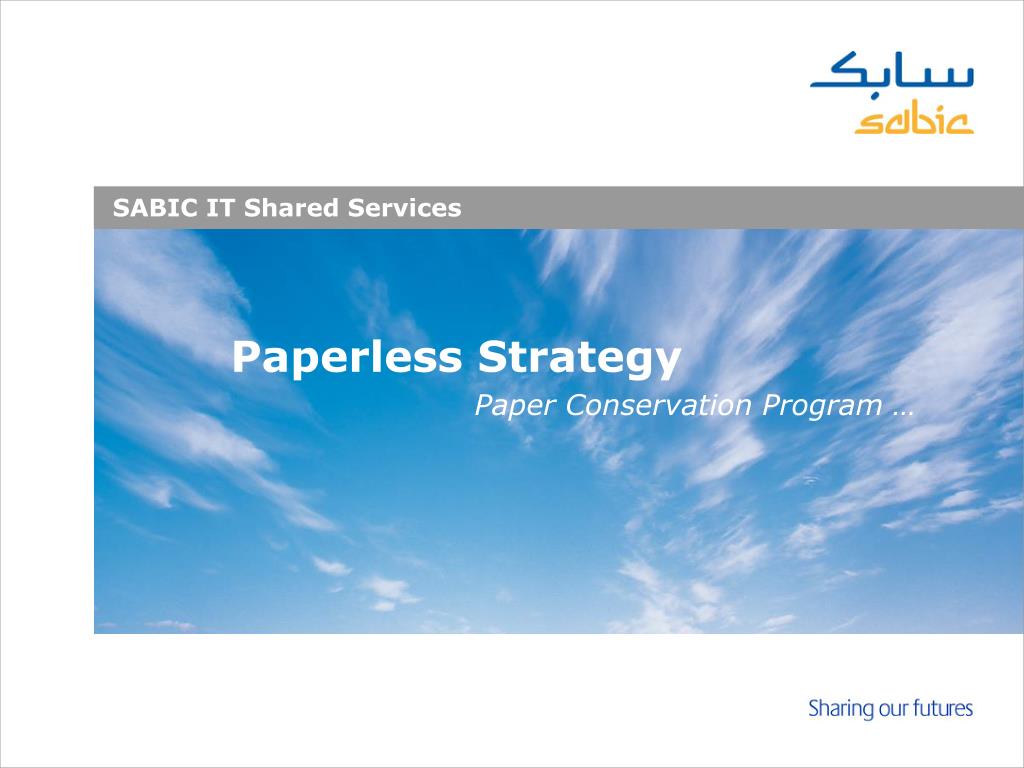 سابك
sabic

SABIC IT Shared Services

Paperless Strategy

Paper Conservation Program …

Sharing our futures